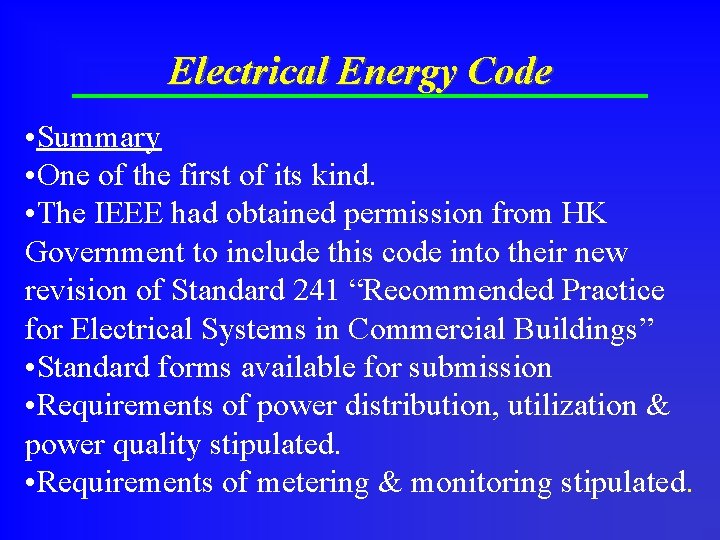 Electrical Energy Code

•Summary
•One of the first of its kind.
•The IEEE had obtained permission from HK Government to include this code into their new revision of Standard 241 “Recommended Practice for Electrical Systems in Commercial Buildings”
•Standard forms available for submission
•Requirements of power distribution, utilization & power quality stipulated.
•Requirements of metering & monitoring stipulated.